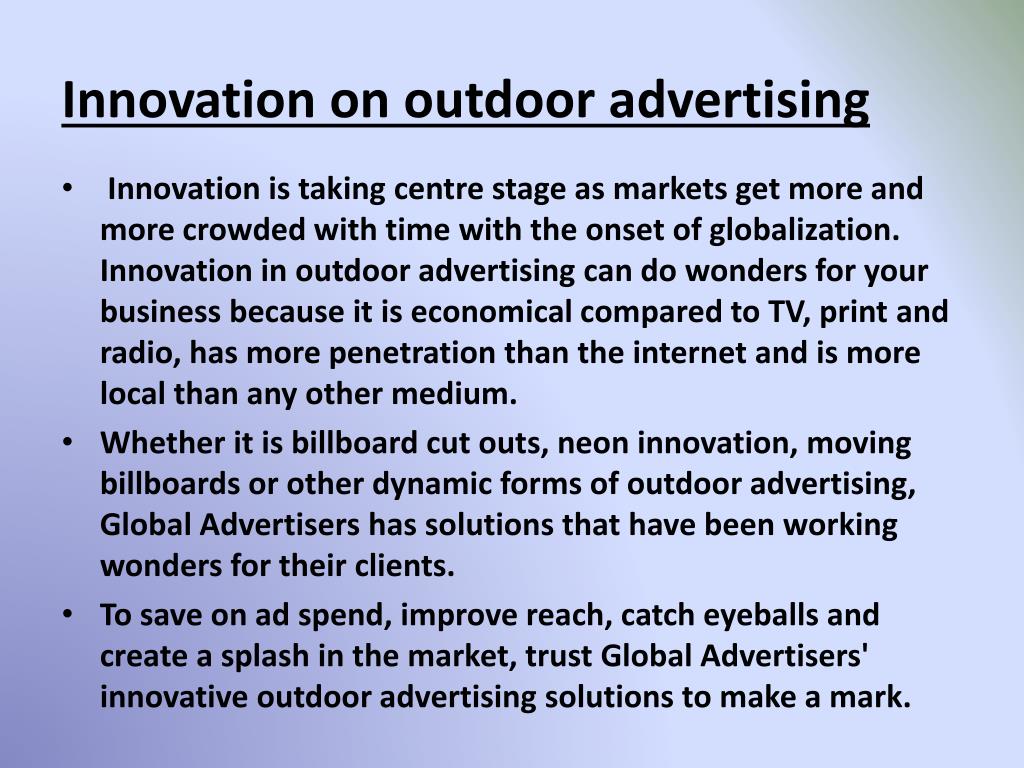 Innovation on outdoor advertising

• Innovation is taking centre stage as markets get more and more crowded with time with the onset of globalization. Innovation in outdoor advertising can do wonders for your business because it is economical compared to TV, print and radio, has more penetration than the internet and is more local than any other medium.

• Whether it is billboard cut outs, neon innovation, moving billboards or other dynamic forms of outdoor advertising, Global Advertisers has solutions that have been working wonders for their clients.

• To save on ad spend, improve reach, catch eyeballs and create a splash in the market, trust Global Advertisers' innovative outdoor advertising solutions to make a mark.